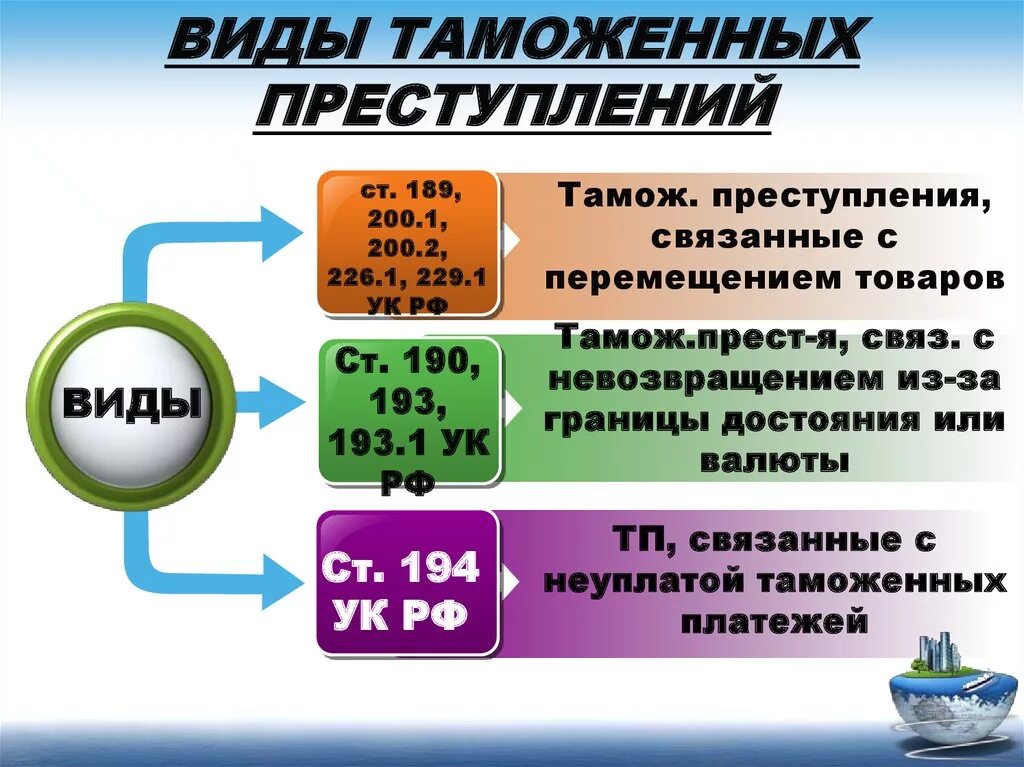 ВИДЫ ТАМОЖЕННЫХ ПРЕСТУПЛЕНИЙ

ВИДЫ

ст. 189, 200.1, 200.2, 226.1, 229.1 УК РФ

Тамож. преступления, связанные с перемещением товаров

Ст. 190, 193, 193.1 УК РФ

Тамож.прест-я, связ. с невозвращением из-за границы достояния или валюты

Ст. 194 УК РФ

ТП, связанные с неуплатой таможенных платежей